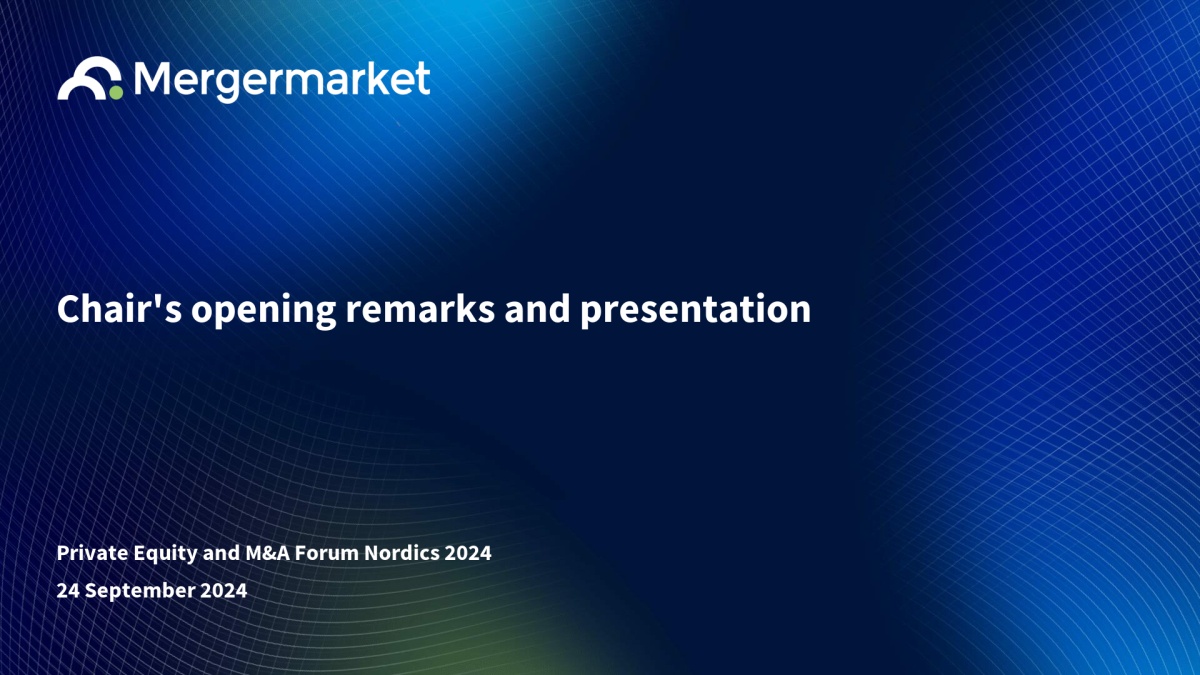 Mergermarket

Chair's opening remarks and presentation

Private Equity and M&A Forum Nordics 2024

24 September 2024